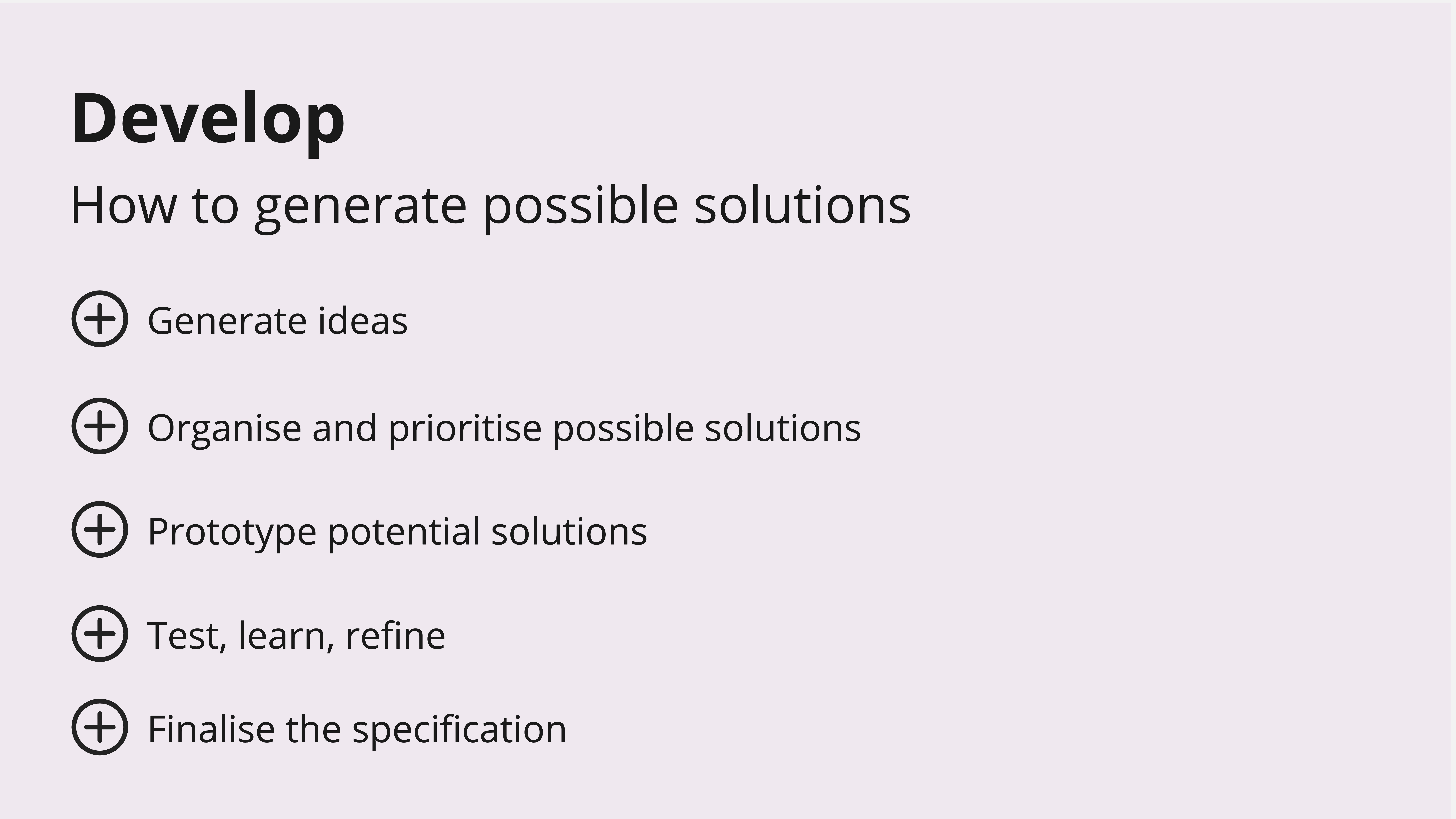 Develop

How to generate possible solutions

Generate ideas

Organise and prioritise possible solutions

Prototype potential solutions

Test, learn, refine

Finalise the specification